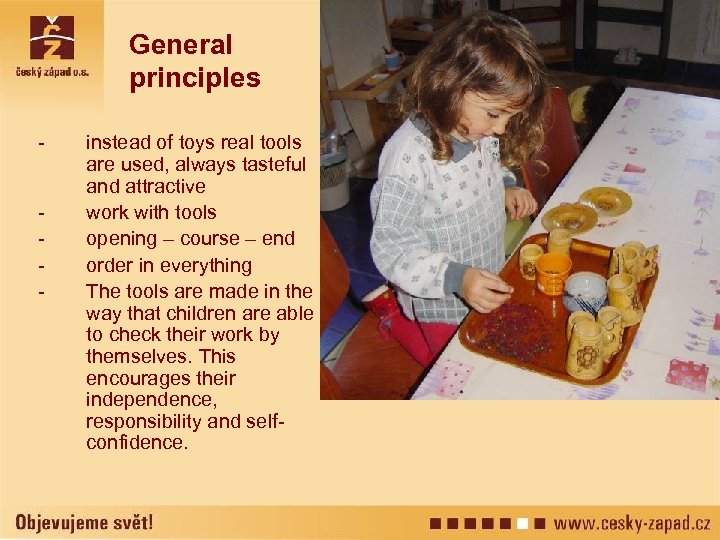 ČZ
český západ o.s.

General principles

- instead of toys real tools are used, always tasteful and attractive
- work with tools
- opening – course – end
- order in everything
- The tools are made in the way that children are able to check their work by themselves. This encourages their independence, responsibility and self-confidence.

Objevujeme svět!

www.cesky-zapad.cz